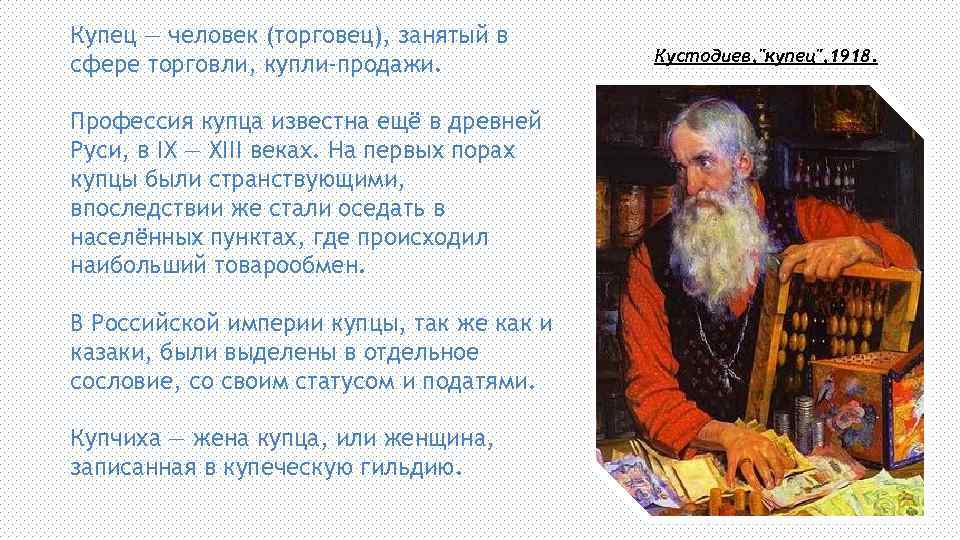 Купец — человек (торговец), занятый в сфере торговли, купли-продажи.

Профессия купца известна ещё в древней Руси, в IX — XIII веках. На первых порах купцы были странствующими, впоследствии же стали оседать в населённых пунктах, где происходил наибольший товарообмен.

В Российской империи купцы, так же как и казаки, были выделены в отдельное сословие, со своим статусом и податями.

Купчиха — жена купца, или женщина, записанная в купеческую гильдию.

Кустодиев,"купец",1918.